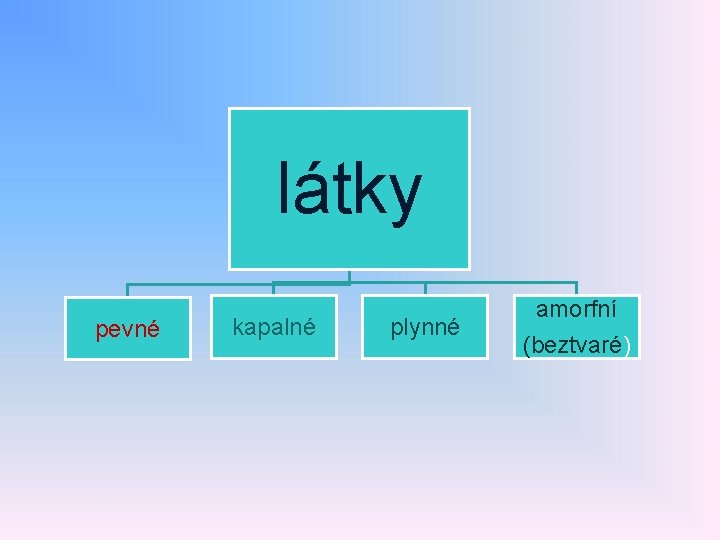 látky

pevné

kapalné

plynné

amorfní (beztvaré)